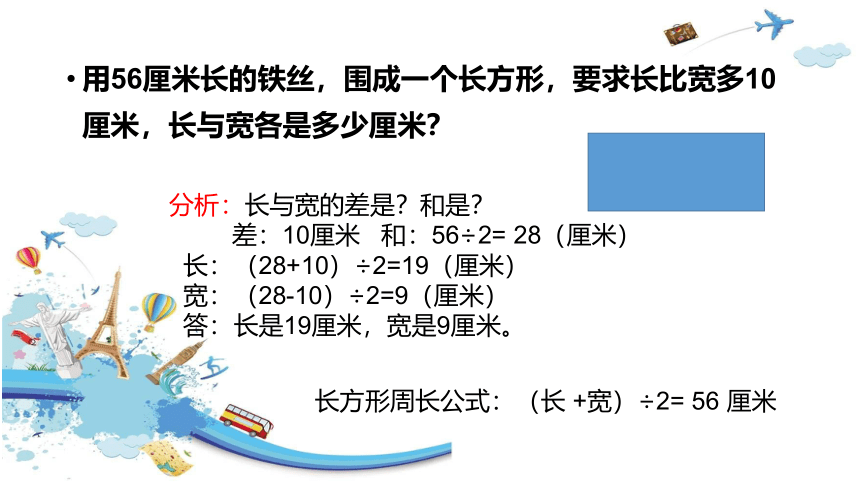 • 用56厘米长的铁丝，围成一个长方形，要求长比宽多10厘米，长与宽各是多少厘米?

分析：长与宽的差是？和是？
差：10厘米　和：56÷2= 28（厘米）
长：（28+10）÷2=19（厘米）
宽：（28-10）÷2=9（厘米）
答：长是19厘米，宽是9厘米。

长方形周长公式：（长 +宽）÷2= 56 厘米